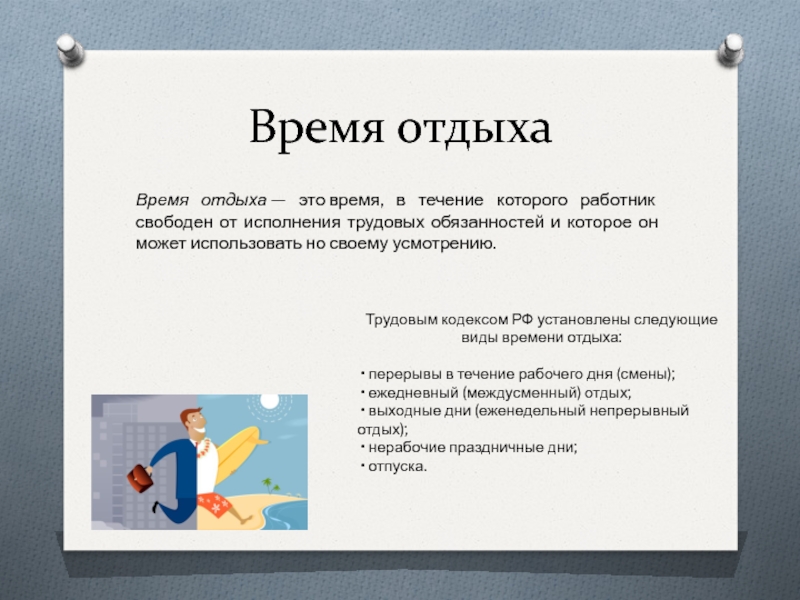 Время отдыха

Время отдыха — это время, в течение которого работник свободен от исполнения трудовых обязанностей и которое он может использовать но своему усмотрению.

Трудовым кодексом РФ установлены следующие виды времени отдыха:

• перерывы в течение рабочего дня (смены);
• ежедневный (междусменный) отдых;
• выходные дни (еженедельный непрерывный отдых);
• нерабочие праздничные дни;
• отпуска.